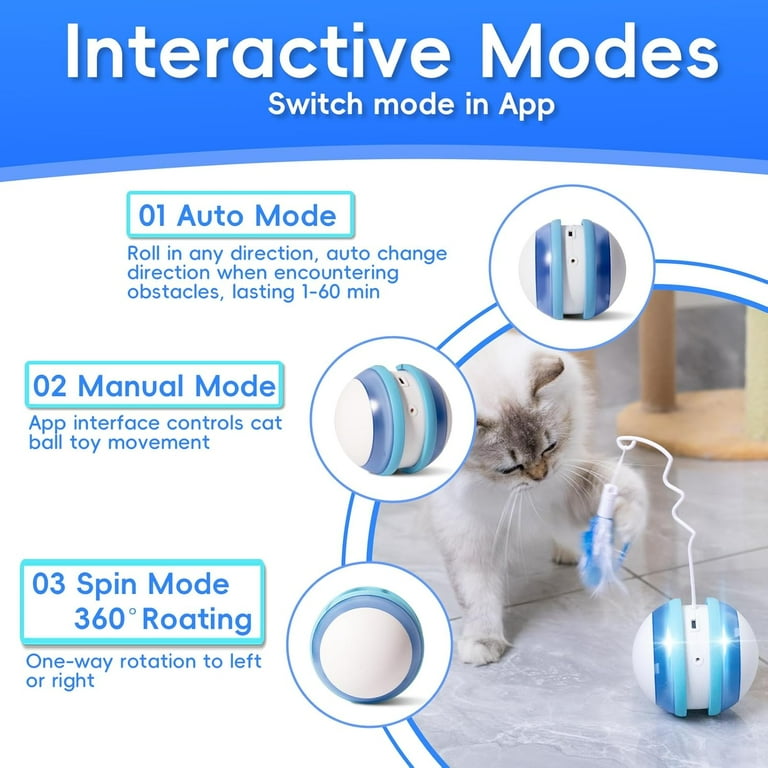 Interactive Modes
Switch mode in App

01 Auto Mode
Roll in any direction, auto change direction when encountering obstacles, lasting 1-60 min

02 Manual Mode
App interface controls cat ball toy movement

03 Spin Mode
360° Roating
One-way rotation to left or right